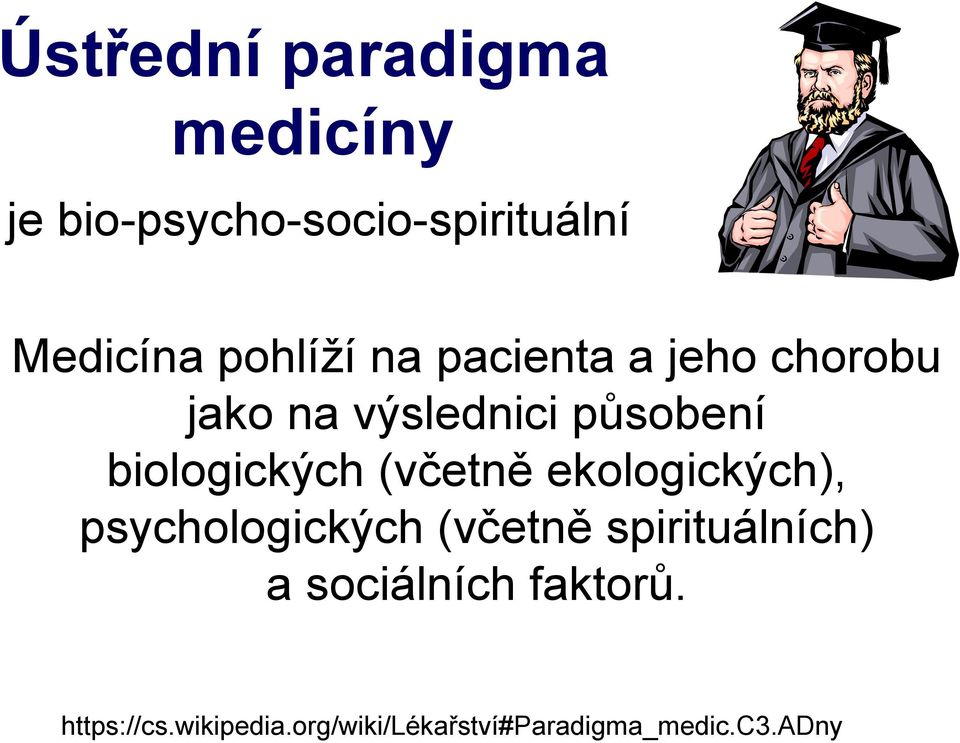 Ústřední paradigma medicíny

je bio-psycho-socio-spirituální

Medicína pohlíží na pacienta a jeho chorobu jako na výslednici působení biologických (včetně ekologických), psychologických (včetně spirituálních) a sociálních faktorů.

https://cs.wikipedia.org/wiki/Lékařství#Paradigma_medic.C3.ADny